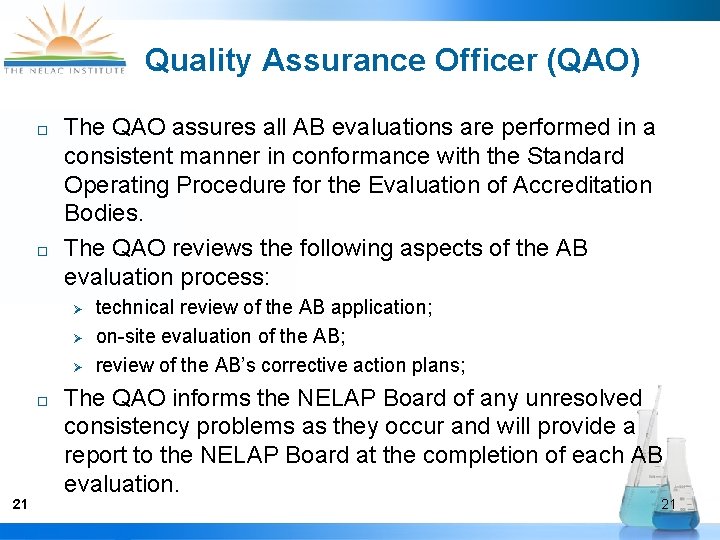 THE NELAC INSTITUTE

Quality Assurance Officer (QAO)

□ The QAO assures all AB evaluations are performed in a consistent manner in conformance with the Standard Operating Procedure for the Evaluation of Accreditation Bodies.

□ The QAO reviews the following aspects of the AB evaluation process:

➢ technical review of the AB application;

➢ on-site evaluation of the AB;

➢ review of the AB's corrective action plans;

□ The QAO informs the NELAP Board of any unresolved consistency problems as they occur and will provide a report to the NELAP Board at the completion of each AB evaluation.

21

21